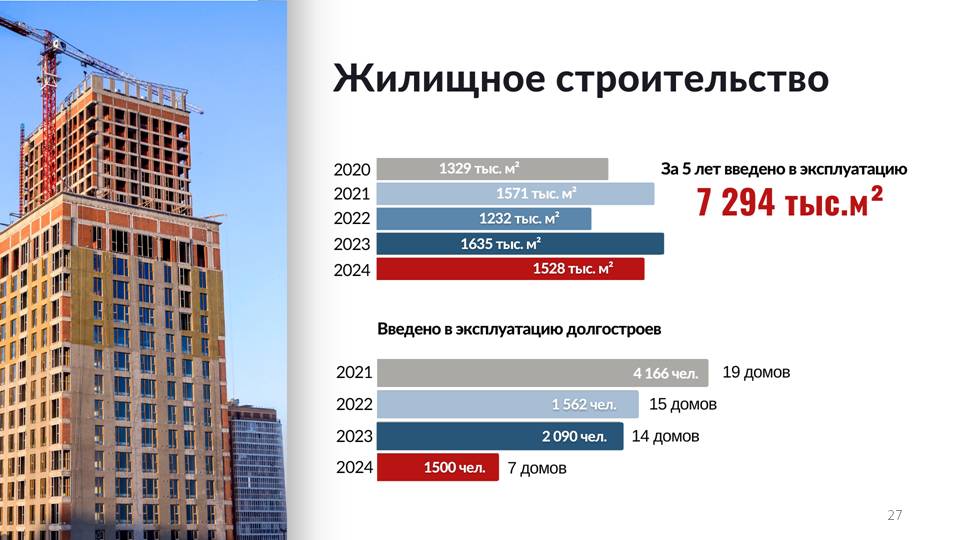 Жилищное строительство

2020 1329 тыс. м²
2021 1571 тыс. м²
2022 1232 тыс. м²
2023 1635 тыс. м²
2024 1528 тыс. м²

За 5 лет введено в эксплуатацию
7 294 тыс.м²

Введено в эксплуатацию долгостроев

2021 4 166 чел. 19 домов
2022 1 562 чел. 15 домов
2023 2 090 чел. 14 домов
2024 1500 чел. 7 домов

27